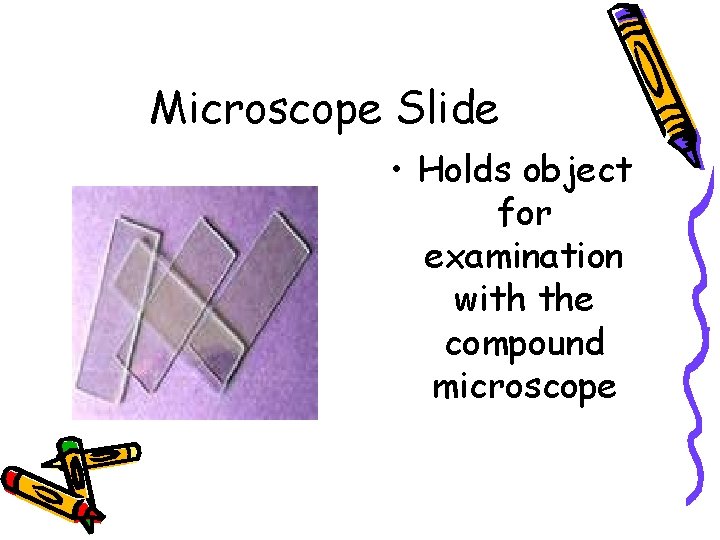 Microscope Slide

• Holds object for examination with the compound microscope